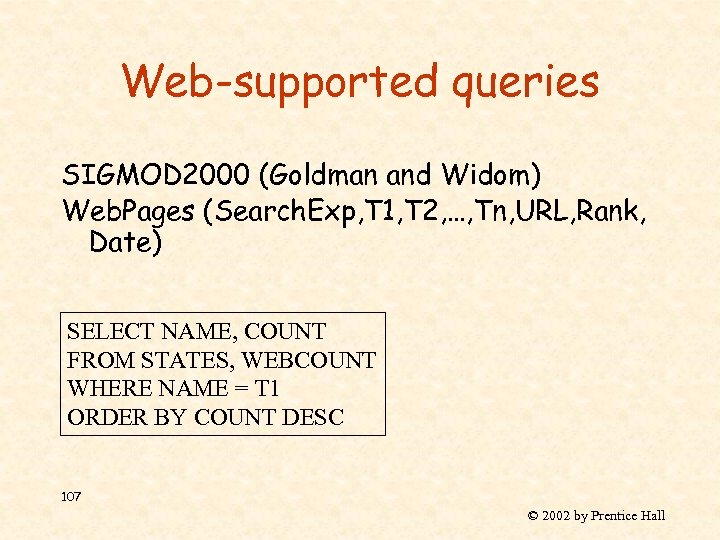 Web-supported queries

SIGMOD2000 (Goldman and Widom)

WebPages (SearchExp,T1,T2,…,Tn,URL,Rank, Date)

SELECT NAME, COUNT
FROM STATES, WEBCOUNT
WHERE NAME = T1
ORDER BY COUNT DESC

107

© 2002 by Prentice Hall